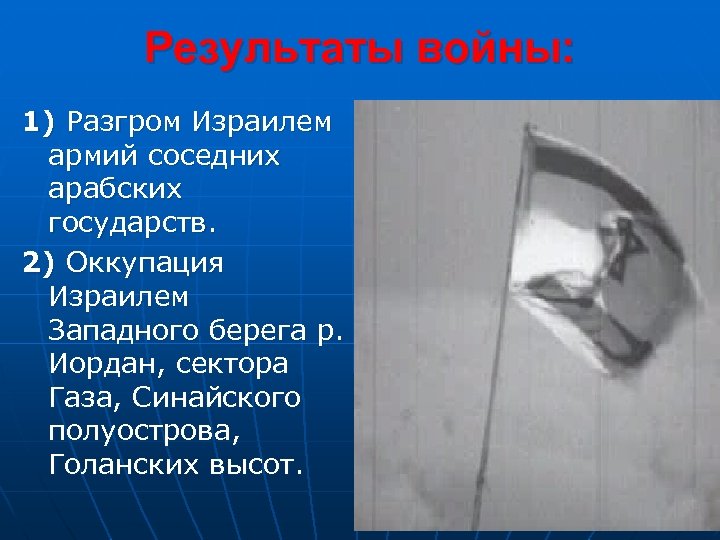 Результаты войны:

1) Разгром Израилем армий соседних арабских государств.

2) Оккупация Израилем Западного берега р. Иордан, сектора Газа, Синайского полуострова, Голанских высот.